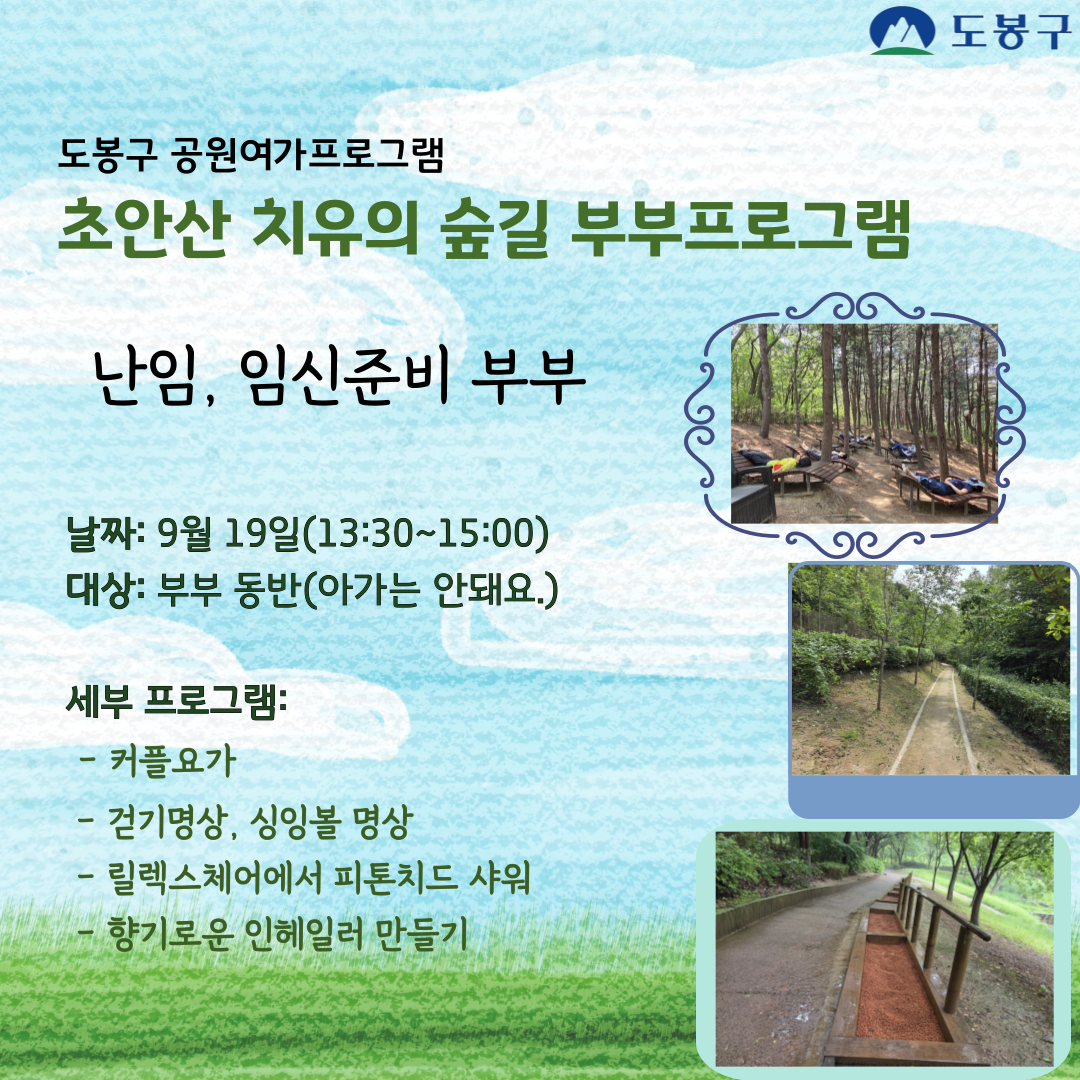 도봉구

도봉구 공원여가프로그램

초안산 치유의 숲길 부부프로그램

난임, 임신준비 부부

날짜: 9월 19일(13:30~15:00)
대상: 부부 동반(아가는 안돼요.)

세부 프로그램:
- 커플요가
- 걷기명상, 싱잉볼 명상
- 릴렉스체어에서 피톤치드 샤워
- 향기로운 인헤일러 만들기